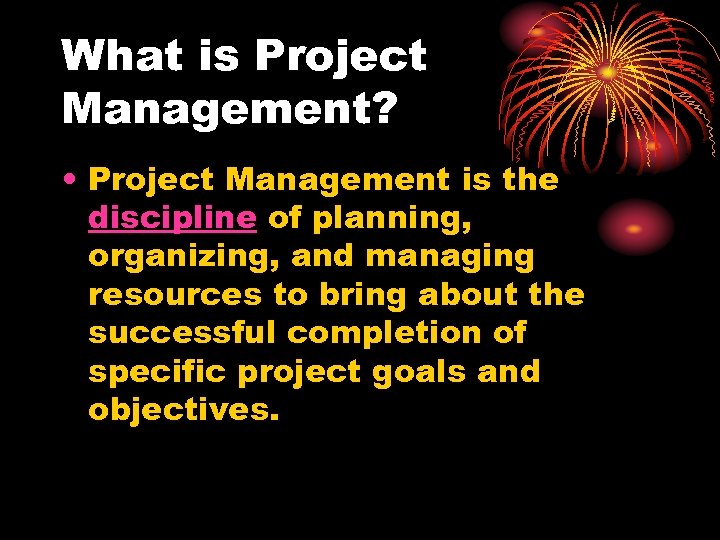 What is Project Management?

• Project Management is the discipline of planning, organizing, and managing resources to bring about the successful completion of specific project goals and objectives.